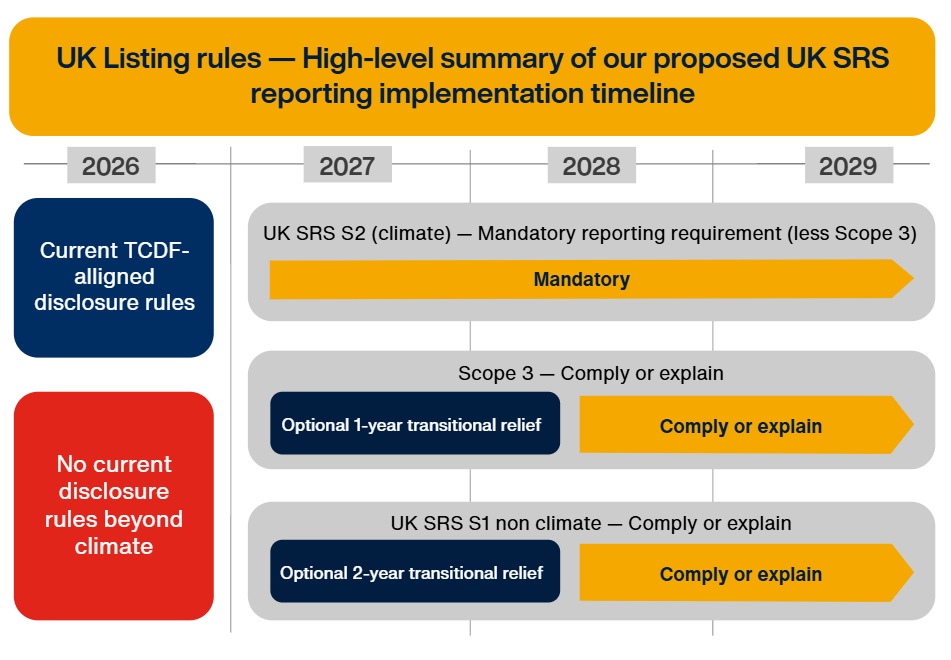 UK Listing rules — High-level summary of our proposed UK SRS reporting implementation timeline

2026

2027

2028

2029

Current TCDF-alligned disclosure rules

No current disclosure rules beyond climate

UK SRS S2 (climate) — Mandatory reporting requirement (less Scope 3)

Mandatory

Scope 3 — Comply or explain

Optional 1-year transitional relief

Comply or explain

UK SRS S1 non climate — Comply or explain

Optional 2-year transitional relief

Comply or explain